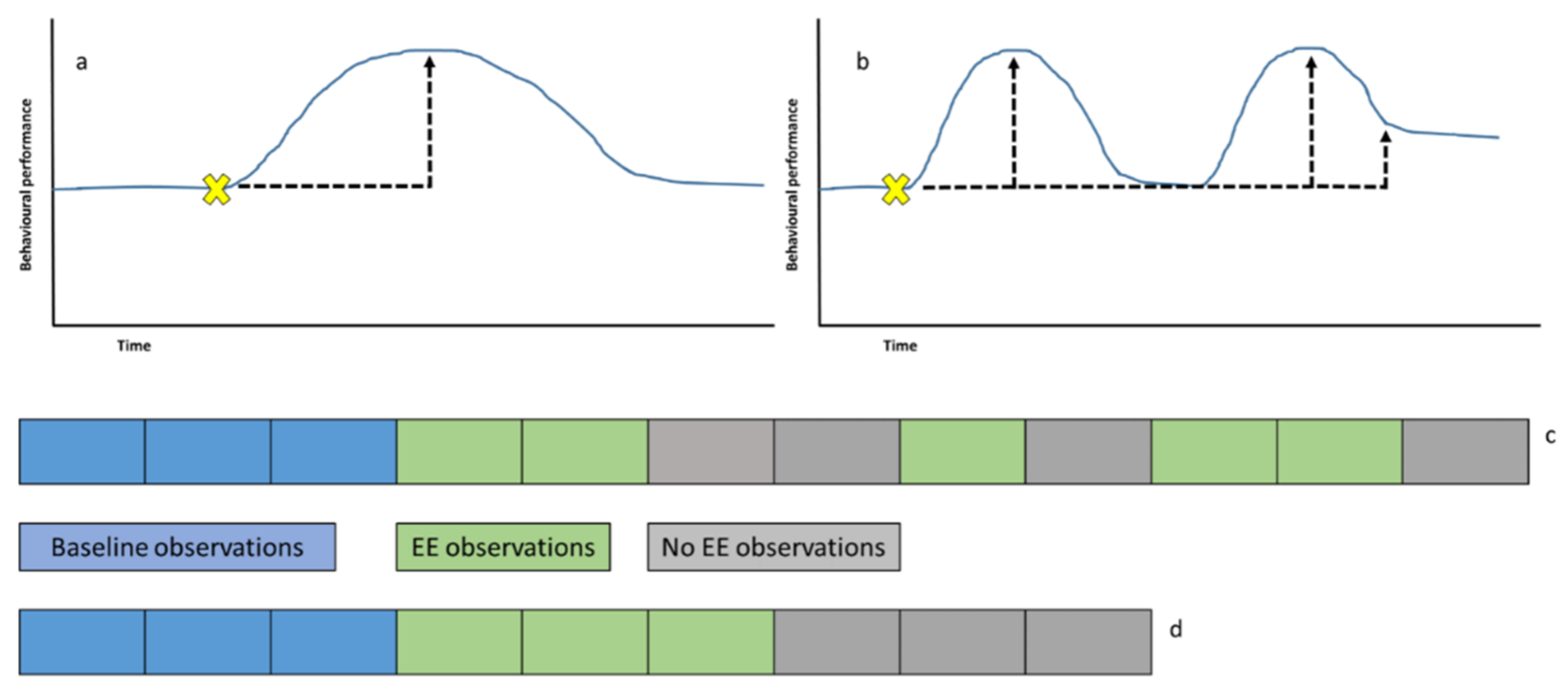 a

Behavioural performance

Time

b

Behavioural performance

Time

c

Baseline observations

EE observations

No EE observations

d